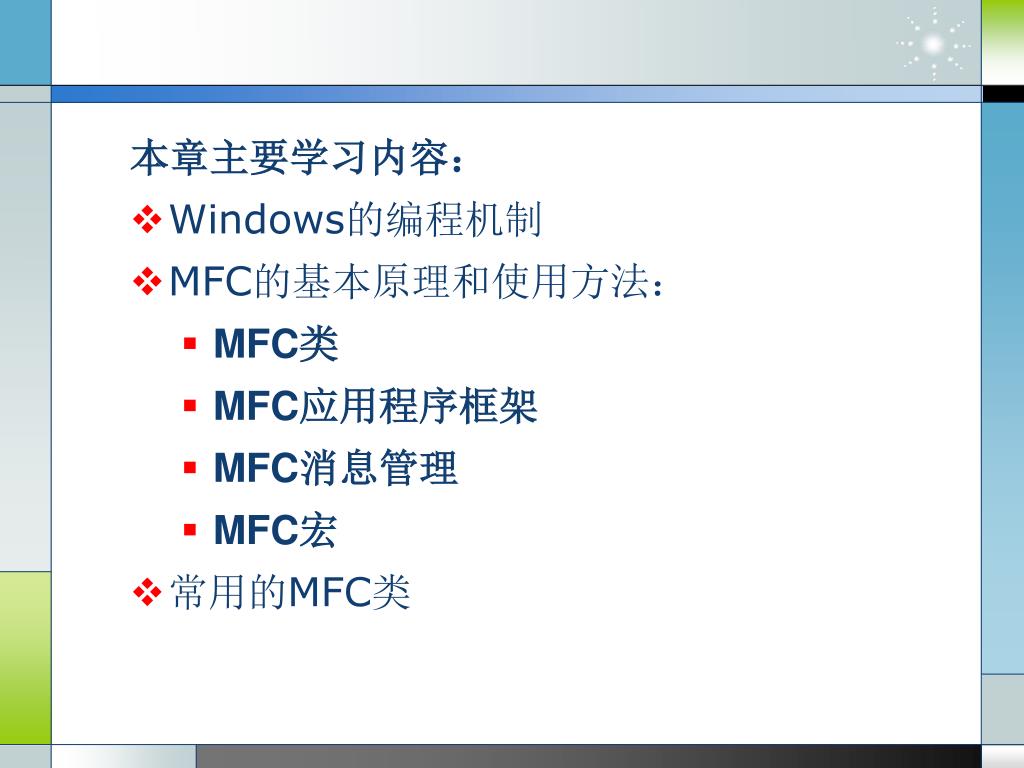 本章主要学习内容：

❖ Windows的编程机制

❖ MFC的基本原理和使用方法：

▪ MFC类

▪ MFC应用程序框架

▪ MFC消息管理

▪ MFC宏

❖ 常用的MFC类